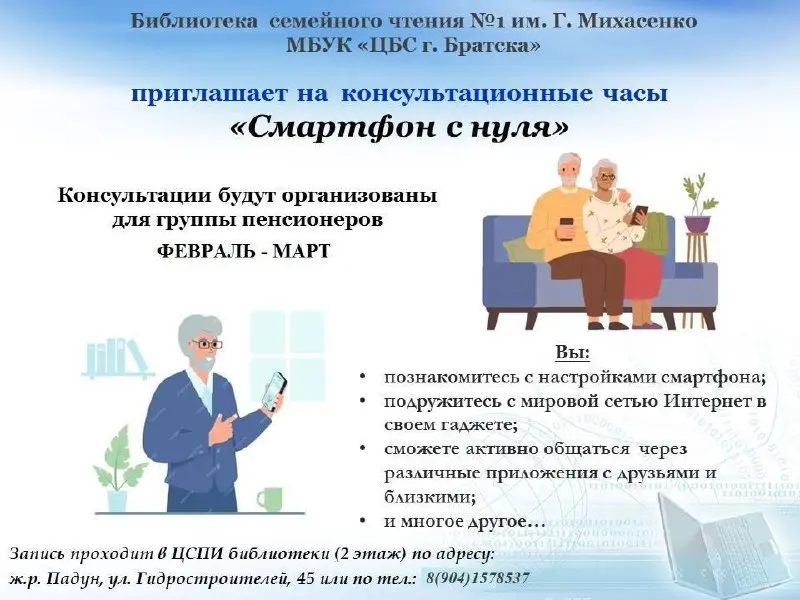 Библиотека семейного чтения №1 им. Г. Михасенко
МБУК «ЦБС г. Братска»

приглашает на консультационные часы
«Смартфон с нуля»

Консультации будут организованы для группы пенсионеров
ФЕВРАЛЬ - МАРТ

Вы:
• познакомитесь с настройками смартфона;
• подружитесь с мировой сетью Интернет в своем гаджете;
• сможете активно общаться через различные приложения с друзьями и близкими;
• и многое другое…

Запись проходит в ЦСПИ библиотеки (2 этаж) по адресу:
ж.р. Падун, ул. Гидростроителей, 45 или по тел.: 8(904)1578537